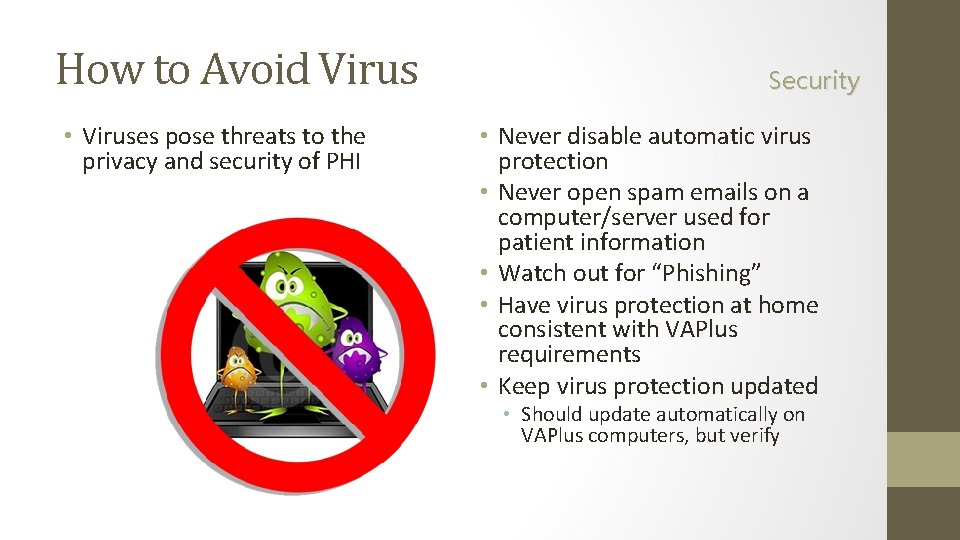 How to Avoid Virus

Security

• Viruses pose threats to the privacy and security of PHI

• Never disable automatic virus protection
• Never open spam emails on a computer/server used for patient information
• Watch out for “Phishing”
• Have virus protection at home consistent with VAPlus requirements
• Keep virus protection updated
  • Should update automatically on VAPlus computers, but verify